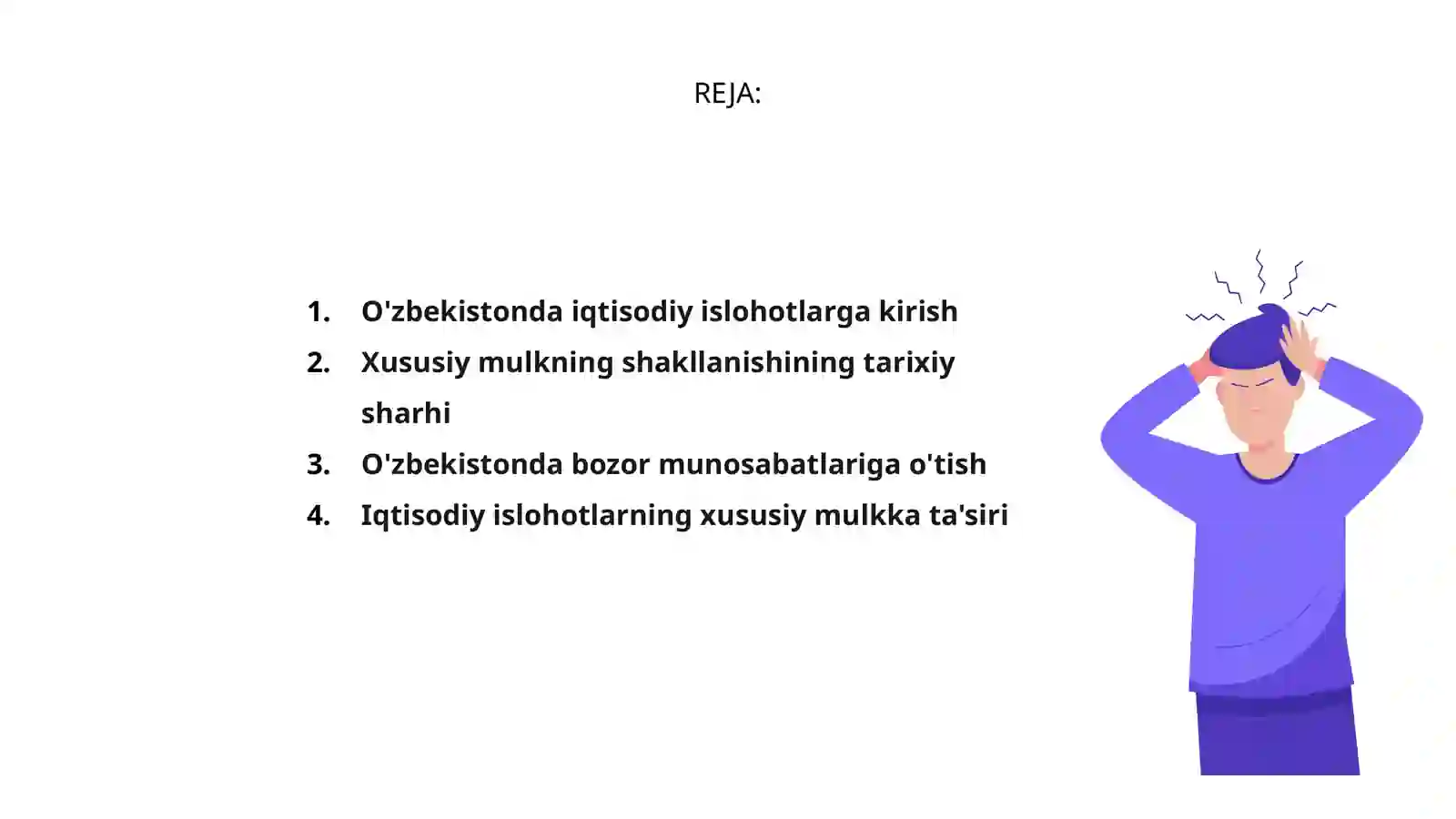 REJA:

1. O'zbekistonda iqtisodiy islohotlarga kirish
2. Xususiy mulkning shakllanishining tarixiy sharhi
3. O'zbekistonda bozor munosabatlariga o'tish
4. Iqtisodiy islohotlarning xususiy mulkka ta'siri